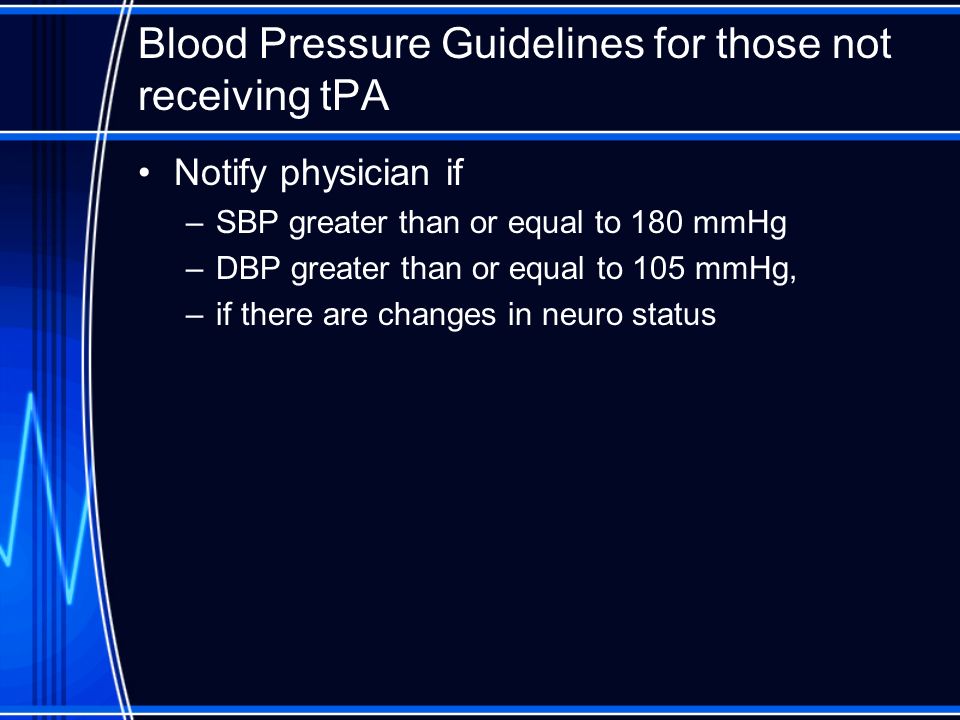 Blood Pressure Guidelines for those not receiving tPA

• Notify physician if
– SBP greater than or equal to 180 mmHg
– DBP greater than or equal to 105 mmHg,
– if there are changes in neuro status